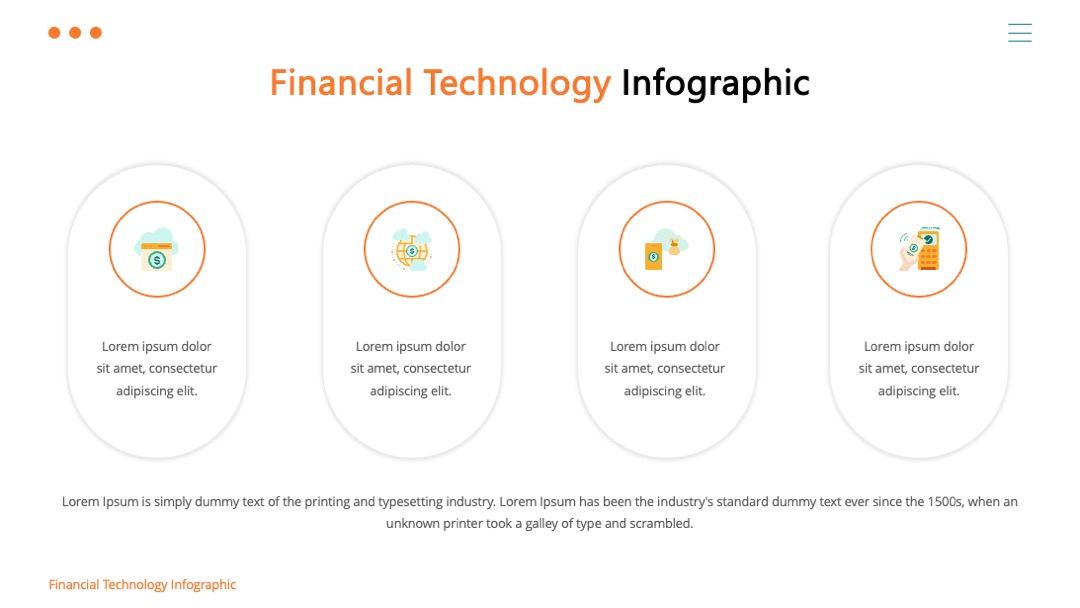 Financial Technology Infographic

Lorem ipsum dolor sit amet, consectetur adipiscing elit.

Lorem ipsum dolor sit amet, consectetur adipiscing elit.

Lorem ipsum dolor sit amet, consectetur adipiscing elit.

Lorem ipsum dolor sit amet, consectetur adipiscing elit.

Lorem Ipsum is simply dummy text of the printing and typesetting industry. Lorem Ipsum has been the industry's standard dummy text ever since the 1500s, when an unknown printer took a galley of type and scrambled.

Financial Technology Infographic